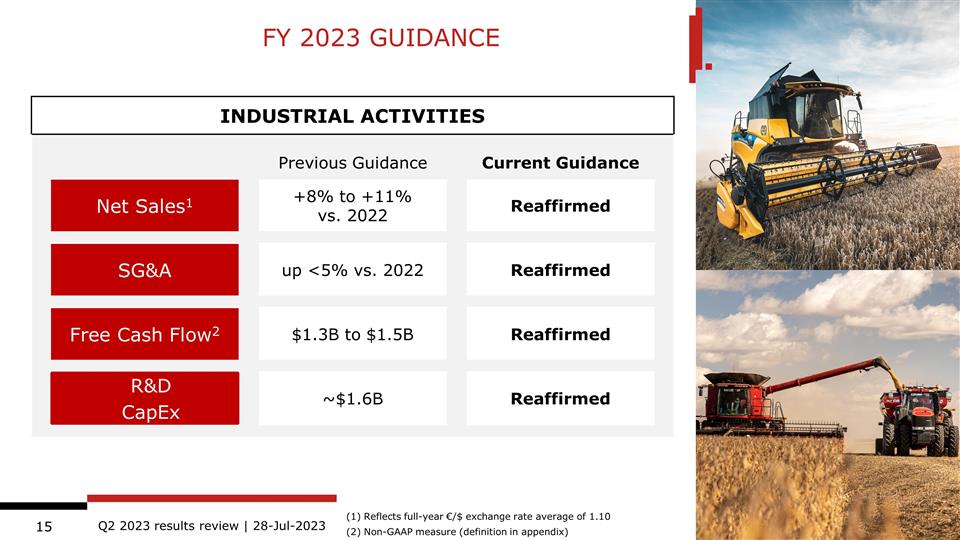 FY 2023 GUIDANCE

INDUSTRIAL ACTIVITIES

| | Previous Guidance | Current Guidance |
|---|---|---|
| Net Sales$^1$ | +8% to +11% vs. 2022 | Reaffirmed |
| SG&A | up <5% vs. 2022 | Reaffirmed |
| Free Cash Flow$^2$ | \$1.3B to \$1.5B | Reaffirmed |
| R&D CapEx | ~\$1.6B | Reaffirmed |

15 Q2 2023 results review | 28-Jul-2023

(1) Reflects full-year €/\$ exchange rate average of 1.10
(2) Non-GAAP measure (definition in appendix)